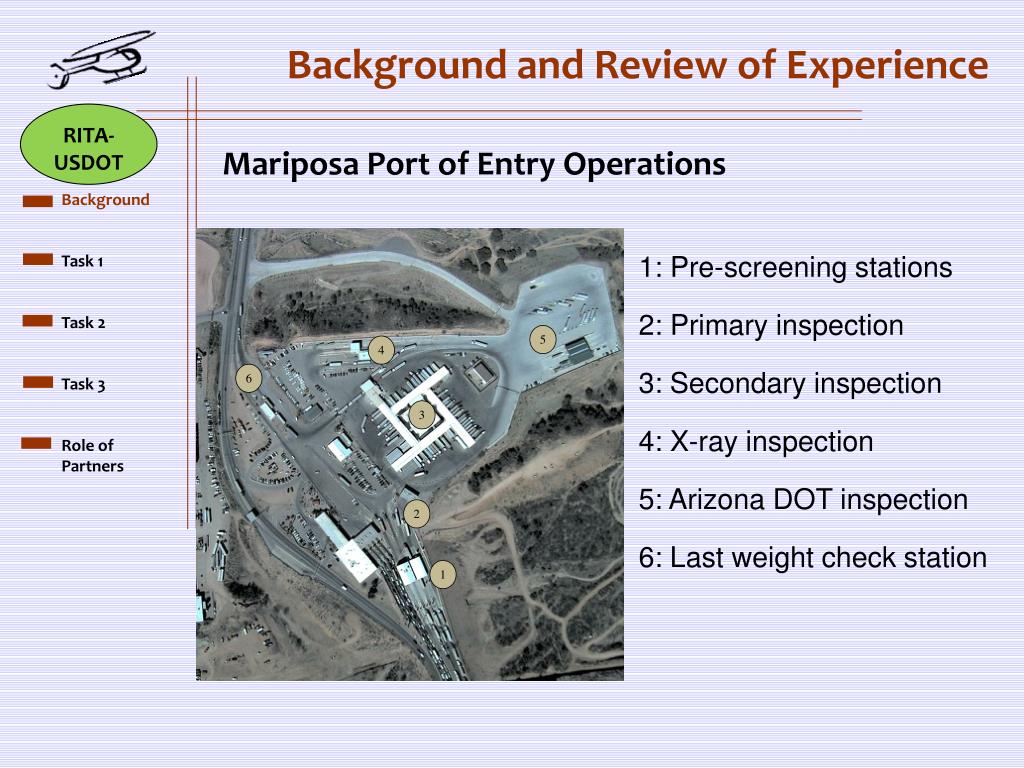 Background and Review of Experience

RITA-USDOT

Background

Task 1

Task 2

Task 3

Role of Partners

Mariposa Port of Entry Operations

4

5

6

3

2

1

1: Pre-screening stations

2: Primary inspection

3: Secondary inspection

4: X-ray inspection

5: Arizona DOT inspection

6: Last weight check station